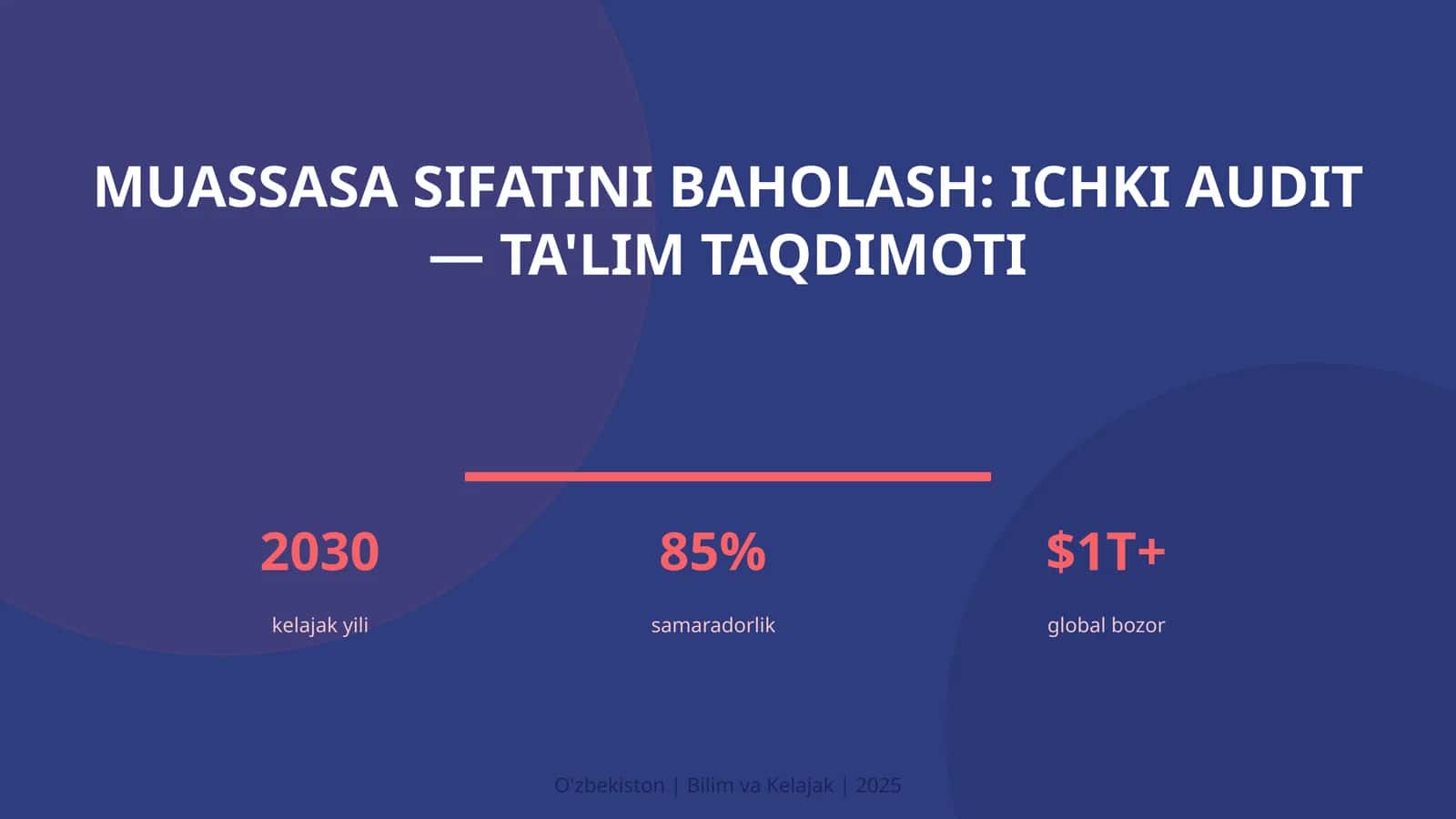 MUASSASA SIFATINI BAHOLASH: ICHKI AUDIT — TA'LIM TAQDIMOTI

2030
kelajak yili

85%
samaradorlik

\$1T+
global bozor

O'zbekiston | Bilim va Kelajak | 2025